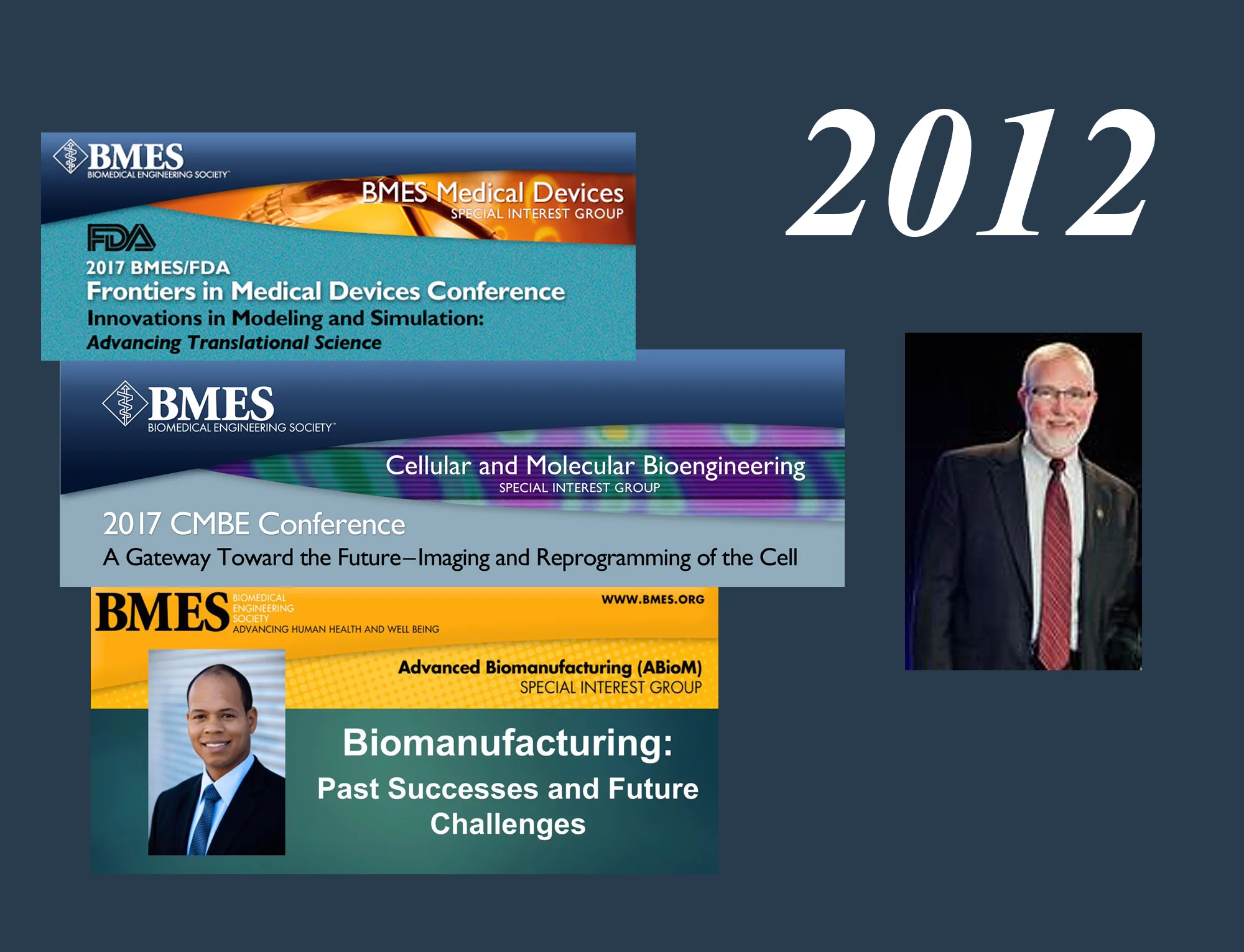 2012

BMES
BIOMEDICAL ENGINEERING SOCIETY™

BMES Medical Devices
SPECIAL INTEREST GROUP

FDA

2017 BMES/FDA
Frontiers in Medical Devices Conference
Innovations in Modeling and Simulation:
Advancing Translational Science

BMES
BIOMEDICAL ENGINEERING SOCIETY™

Cellular and Molecular Bioengineering
SPECIAL INTEREST GROUP

2017 CMBE Conference
A Gateway Toward the Future–Imaging and Reprogramming of the Cell

BMES BIOMEDICAL ENGINEERING SOCIETY
ADVANCING HUMAN HEALTH AND WELL BEING

WWW.BMES.ORG

Advanced Biomanufacturing (ABioM)
SPECIAL INTEREST GROUP

Biomanufacturing:
Past Successes and Future Challenges